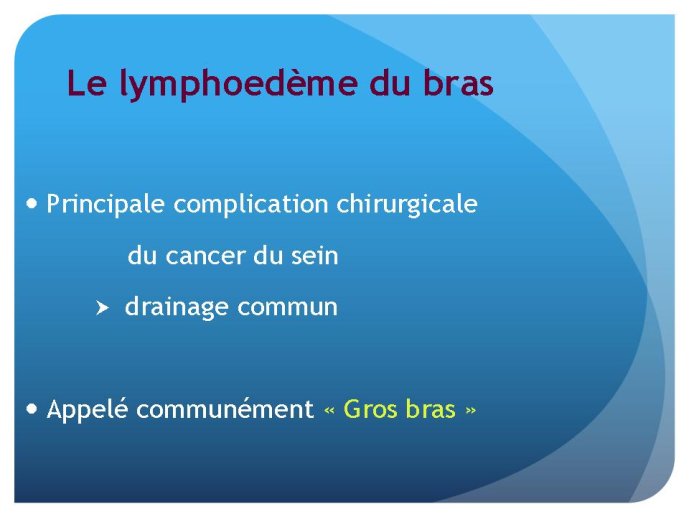 Le lymphoedème du bras

• Principale complication chirurgicale du cancer du sein

➤ drainage commun

• Appelé communément « Gros bras »